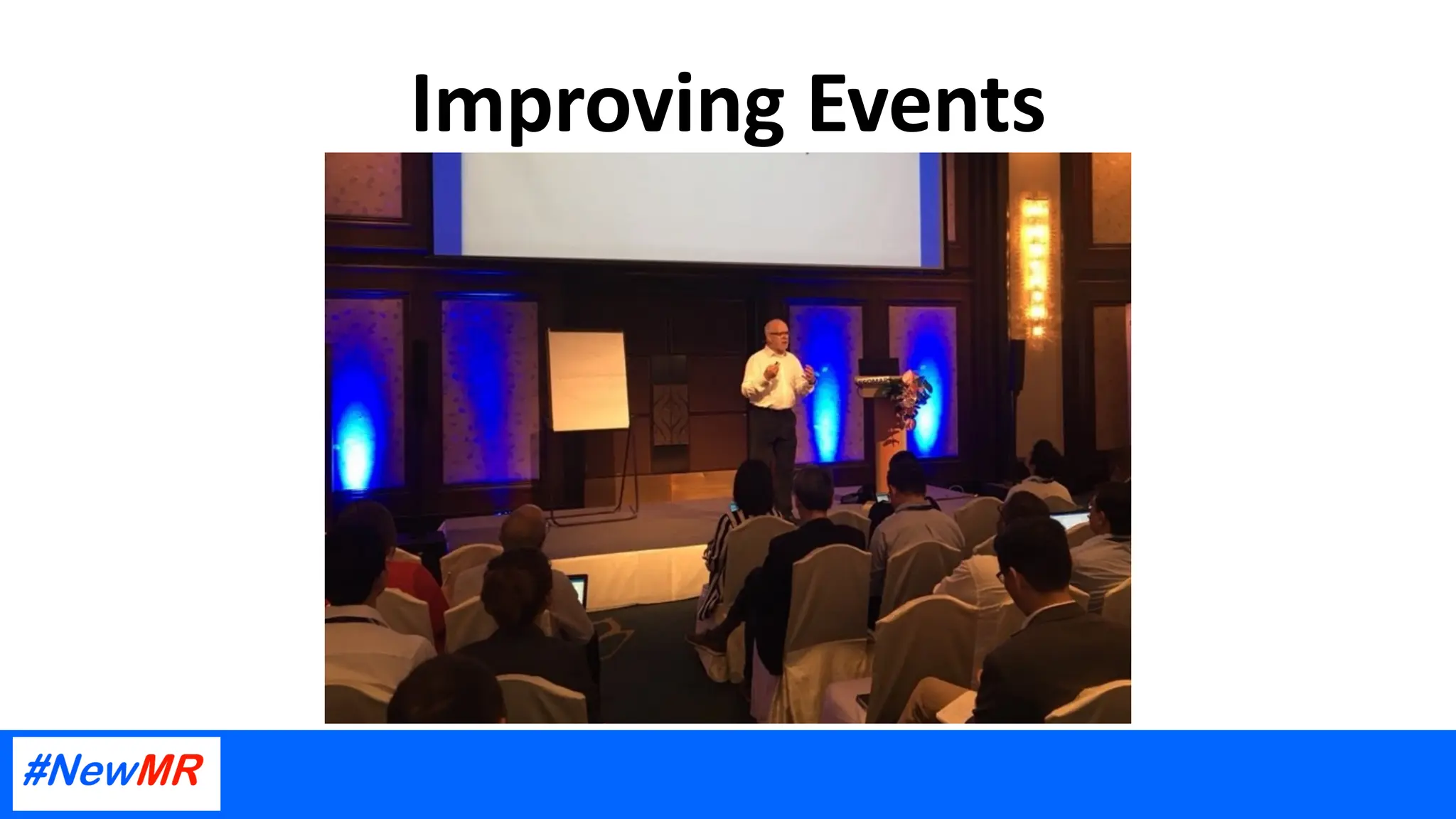 Improving Events

#NewMR